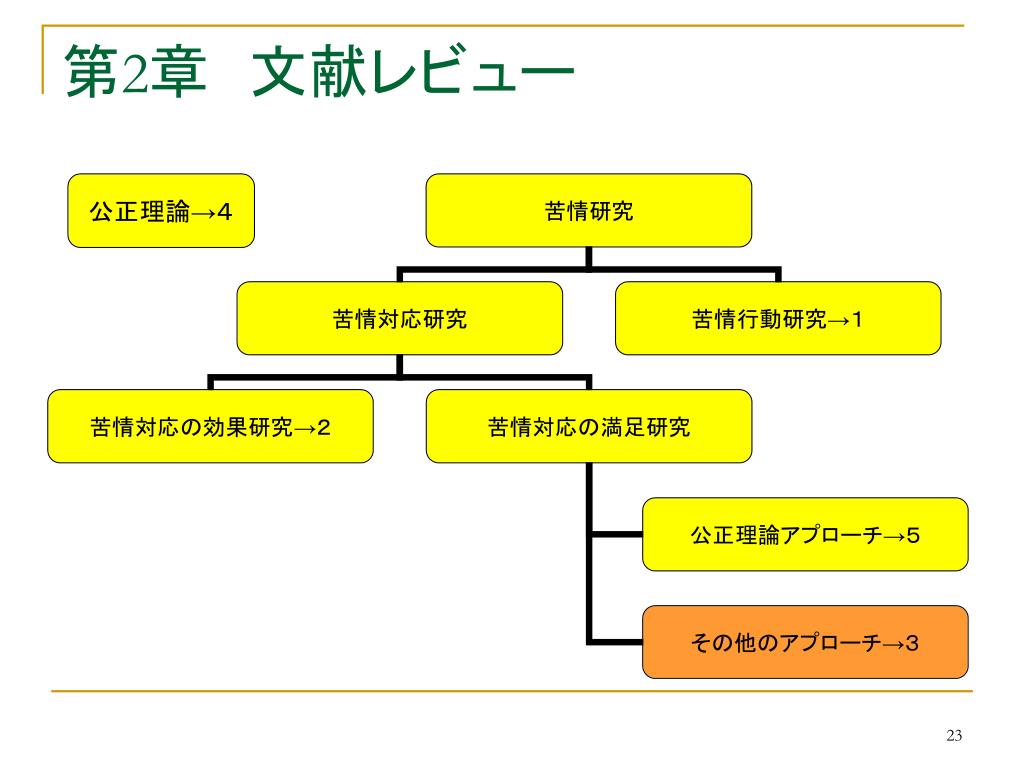 第2章　文献レビュー

公正理論→4

苦情研究

苦情対応研究

苦情行動研究→1

苦情対応の効果研究→2

苦情対応の満足研究

公正理論アプローチ→5

その他のアプローチ→3

23